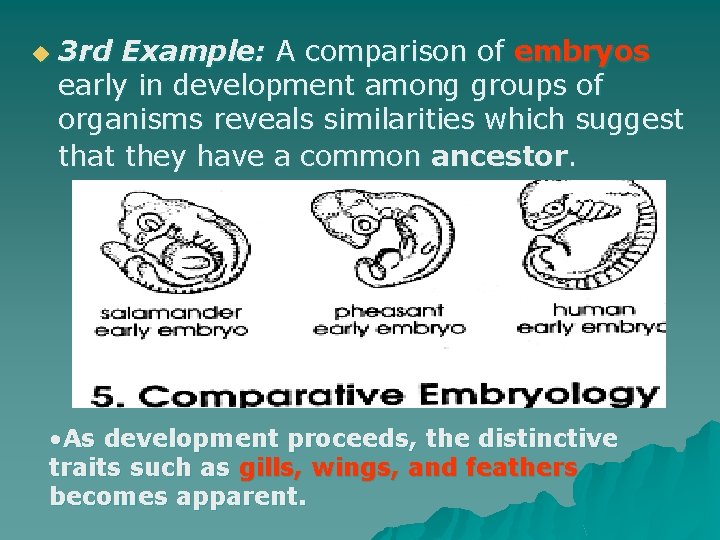 3rd Example: A comparison of embryos early in development among groups of organisms reveals similarities which suggest that they have a common ancestor.

salamander early embryo

pheasant early embryo

human early embryo

5. Comparative Embryology

•As development proceeds, the distinctive traits such as gills, wings, and feathers becomes apparent.